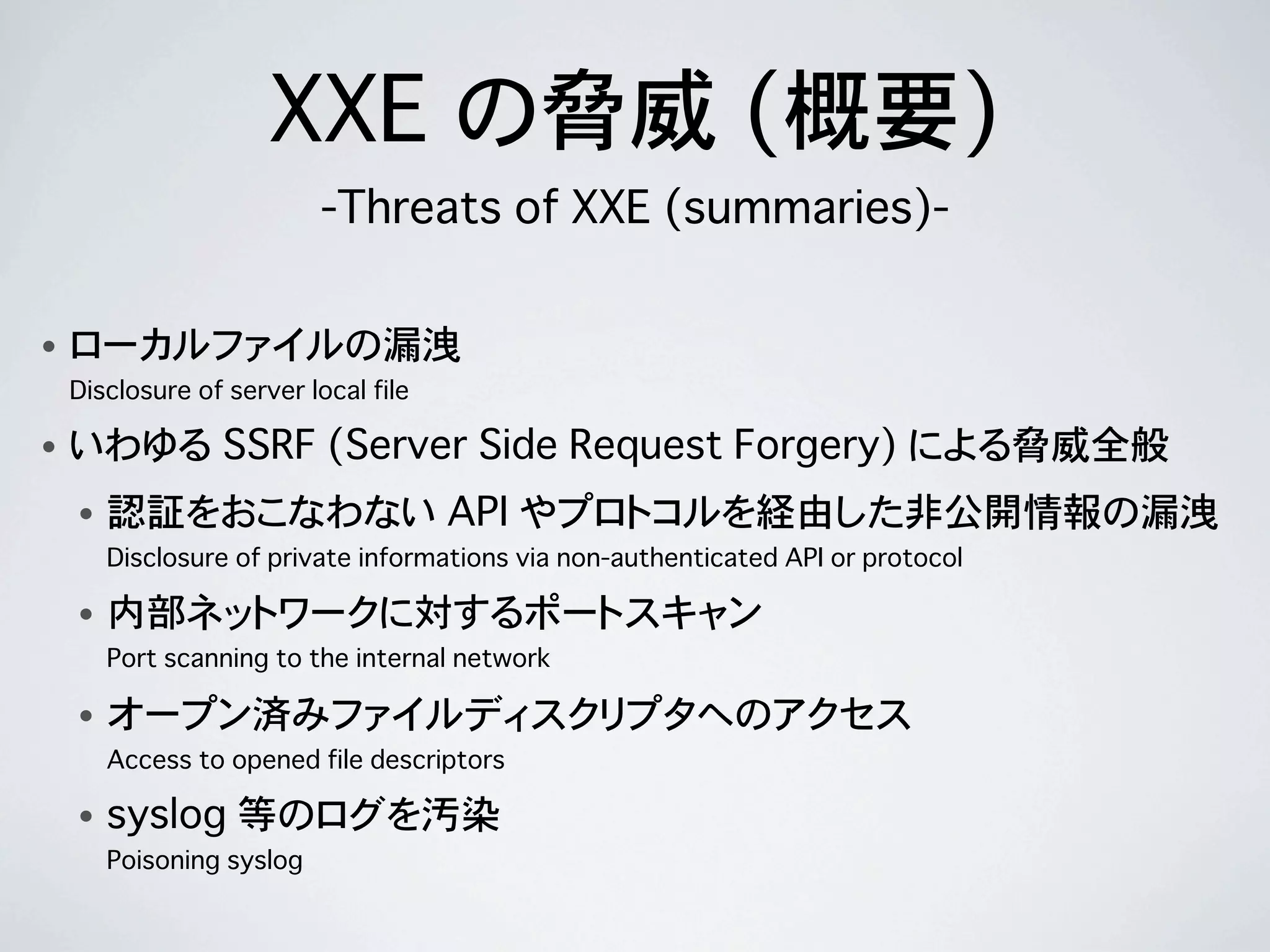 XXE の脅威 (概要)

-Threats of XXE (summaries)-

• ローカルファイルの漏洩
Disclosure of server local file

• いわゆる SSRF (Server Side Request Forgery) による脅威全般

• 認証をおこなわない API やプロトコルを経由した非公開情報の漏洩
Disclosure of private informations via non-authenticated API or protocol

• 内部ネットワークに対するポートスキャン
Port scanning to the internal network

• オープン済みファイルディスクリプタへのアクセス
Access to opened file descriptors

• syslog 等のログを汚染
Poisoning syslog